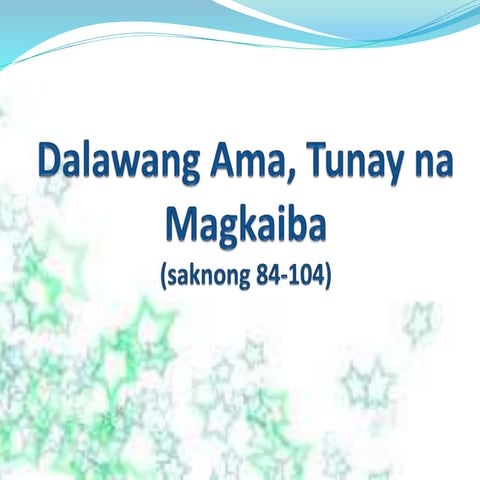 Dalawang Ama, Tunay na Magkaiba

(saknong 84-104)